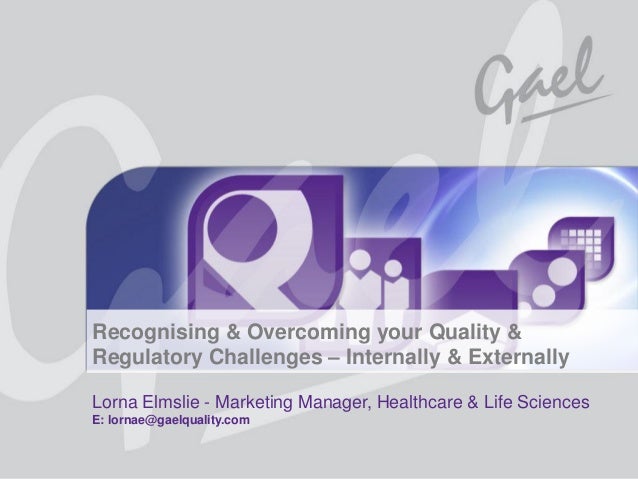 Gael

Recognising & Overcoming your Quality & Regulatory Challenges – Internally & Externally

Lorna Elmslie - Marketing Manager, Healthcare & Life Sciences
E: lornae@gaelquality.com